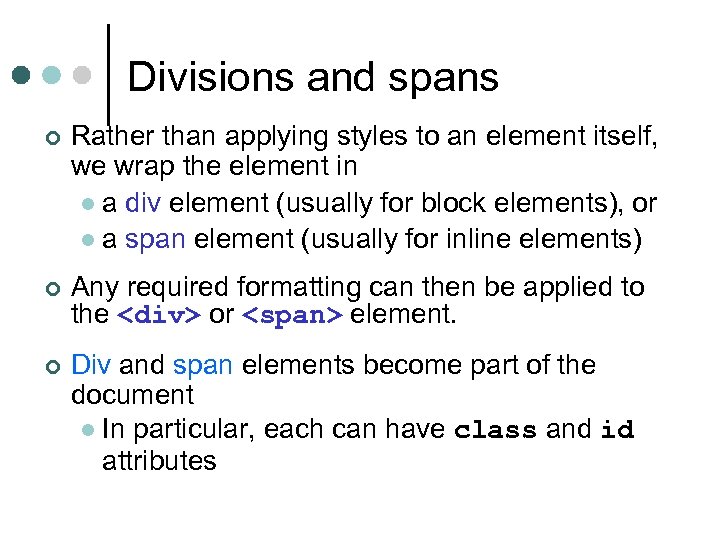 Divisions and spans

Rather than applying styles to an element itself, we wrap the element in

a div element (usually for block elements), or

a span element (usually for inline elements)

Any required formatting can then be applied to the <div> or <span> element.

Div and span elements become part of the document

In particular, each can have class and id attributes